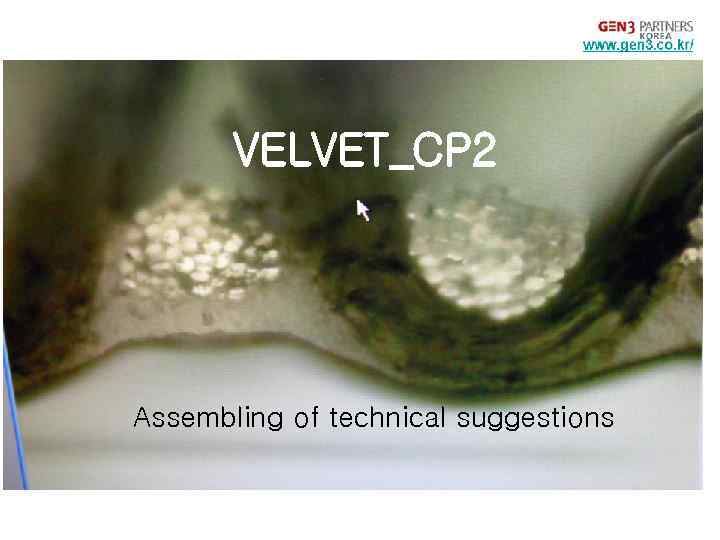 GEN3 PARTNERS KOREA
www.gen3.co.kr/

VELVET_CP2

Assembling of technical suggestions